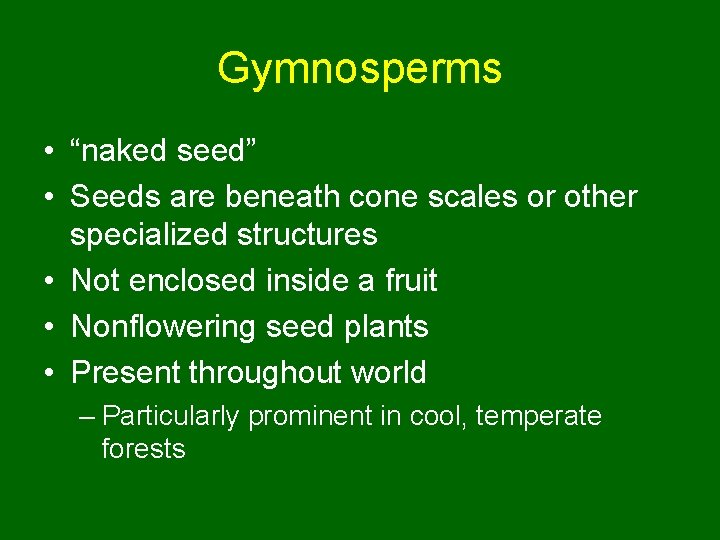 Gymnosperms

• “naked seed”
• Seeds are beneath cone scales or other specialized structures
• Not enclosed inside a fruit
• Nonflowering seed plants
• Present throughout world
– Particularly prominent in cool, temperate forests